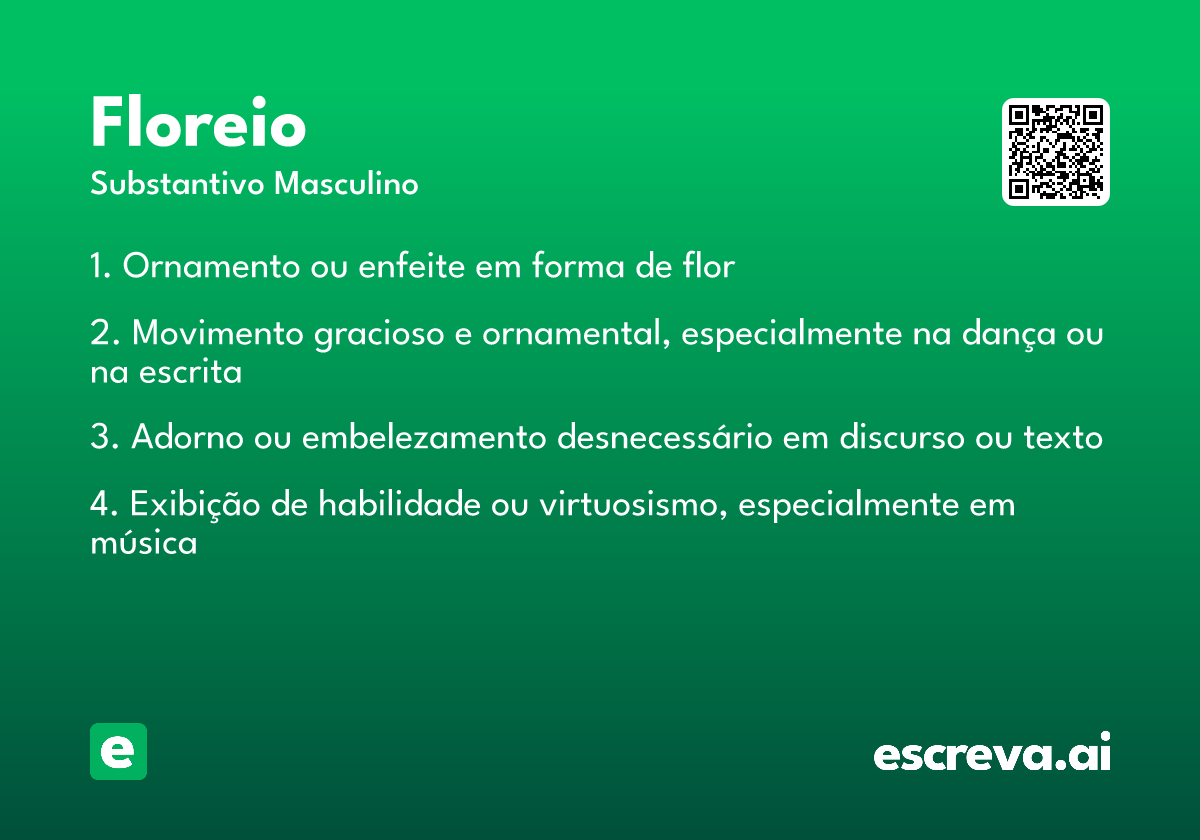 Floreio
Substantivo Masculino

1. Ornamento ou enfeite em forma de flor

2. Movimento gracioso e ornamental, especialmente na dança ou na escrita

3. Adorno ou embelezamento desnecessário em discurso ou texto

4. Exibição de habilidade ou virtuosismo, especialmente em música

e

escreva.ai